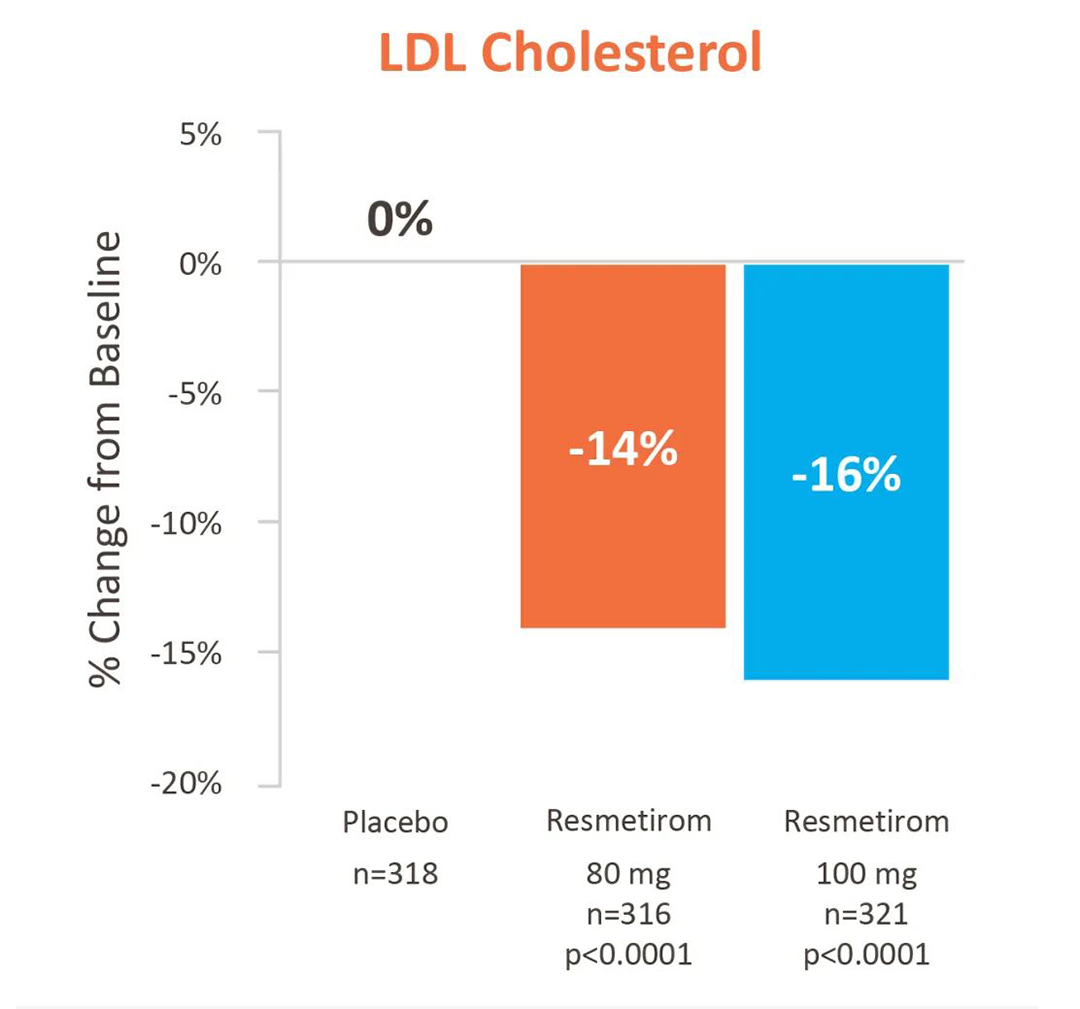 LDL Cholesterol

% Change from Baseline

5%
0%
-5%
-10%
-15%
-20%

0%

-14%

-16%

Placebo
n=318

Resmetirom
80 mg
n=316
p<0.0001

Resmetirom
100 mg
n=321
p<0.0001